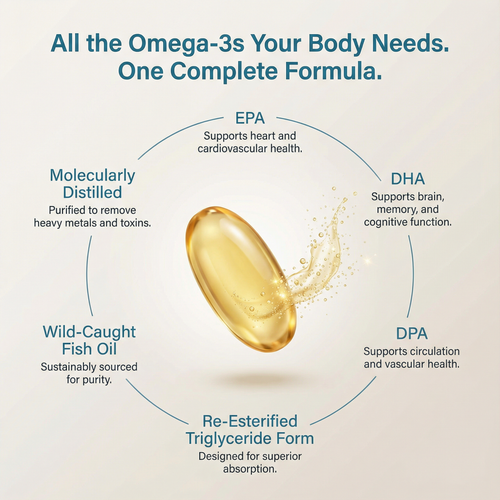 All the Omega-3s Your Body Needs. One Complete Formula.

EPA
Supports heart and cardiovascular health.

DHA
Supports brain, memory, and cognitive function.

DPA
Supports circulation and vascular health.

Re-Esterified Triglyceride Form
Designed for superior absorption.

Wild-Caught Fish Oil
Sustainably sourced for purity.

Molecularly Distilled
Purified to remove heavy metals and toxins.